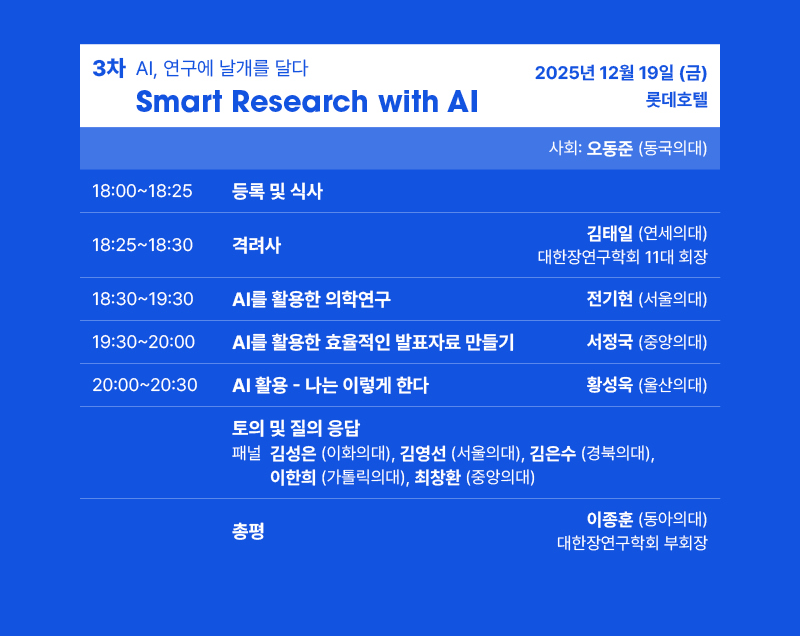 3차 AI, 연구에 날개를 달다
Smart Research with AI

2025년 12월 19일 (금)
롯데호텔

사회: 오동준 (동국의대)

| | | |
|---|---|---|
| 18:00~18:25 | 등록 및 식사 | |
| 18:25~18:30 | 격려사 | 김태일 (연세의대) 대한장연구학회 11대 회장 |
| 18:30~19:30 | AI를 활용한 의학연구 | 전기현 (서울의대) |
| 19:30~20:00 | AI를 활용한 효율적인 발표자료 만들기 | 서정국 (중앙의대) |
| 20:00~20:30 | AI 활용 - 나는 이렇게 한다 | 황성욱 (울산의대) |
| | 토의 및 질의 응답 패널 김성은 (이화의대), 김영선 (서울의대), 김은수 (경북의대), 이한희 (가톨릭의대), 최창환 (중앙의대) | |
| | 총평 | 이종훈 (동아의대) 대한장연구학회 부회장 |